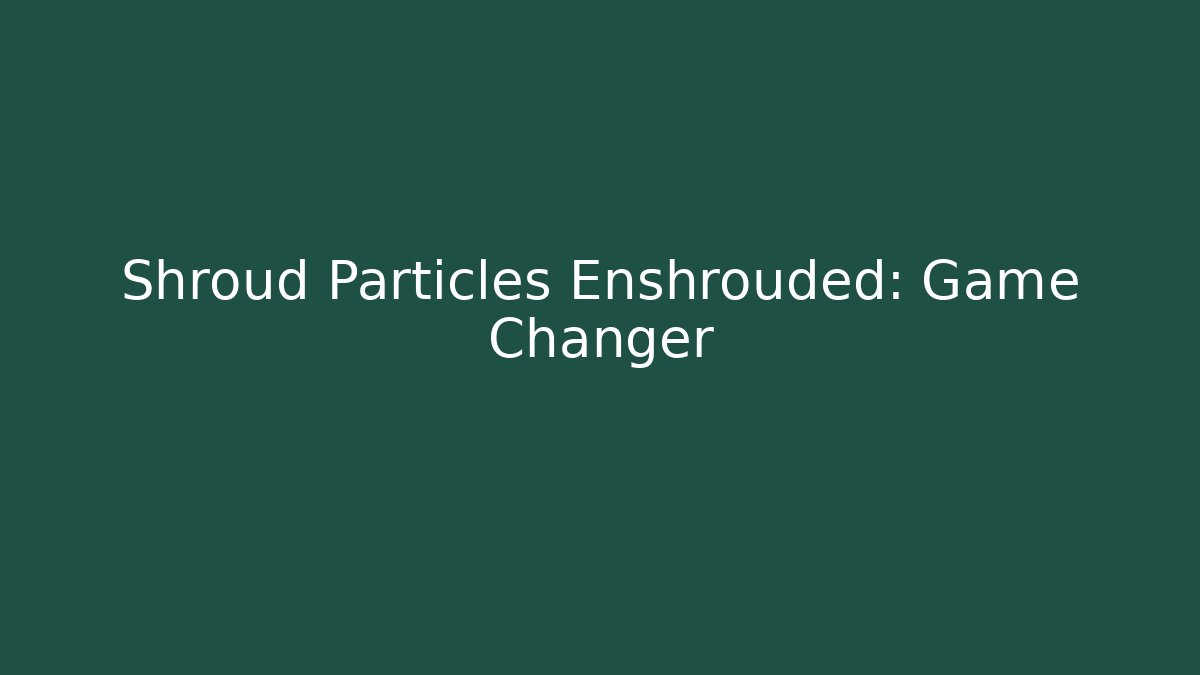 Shroud Particles Enshrouded: Game Changer